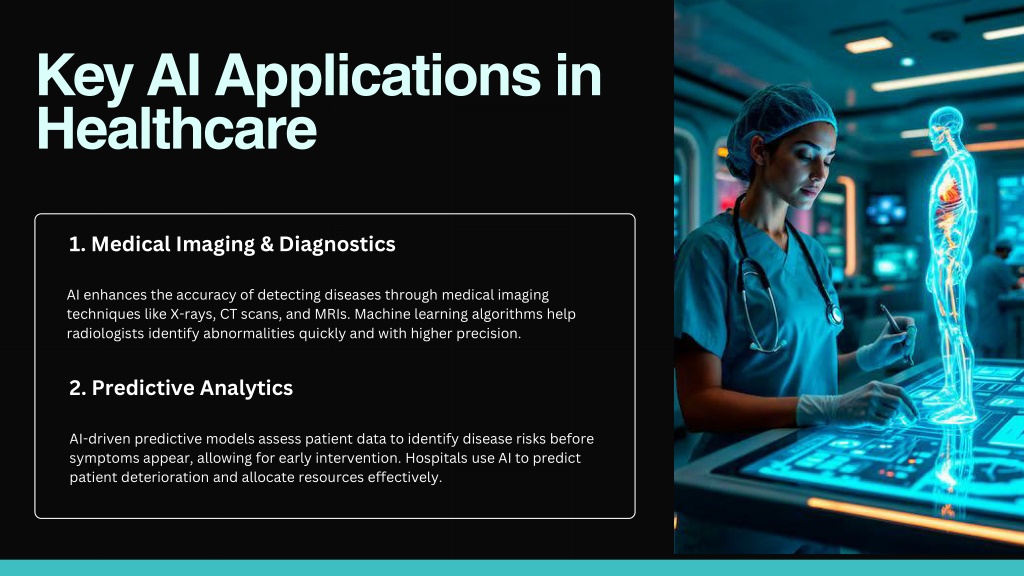 Key AI Applications in Healthcare

1. Medical Imaging & Diagnostics

AI enhances the accuracy of detecting diseases through medical imaging techniques like X-rays, CT scans, and MRIs. Machine learning algorithms help radiologists identify abnormalities quickly and with higher precision.

2. Predictive Analytics

AI-driven predictive models assess patient data to identify disease risks before symptoms appear, allowing for early intervention. Hospitals use AI to predict patient deterioration and allocate resources effectively.